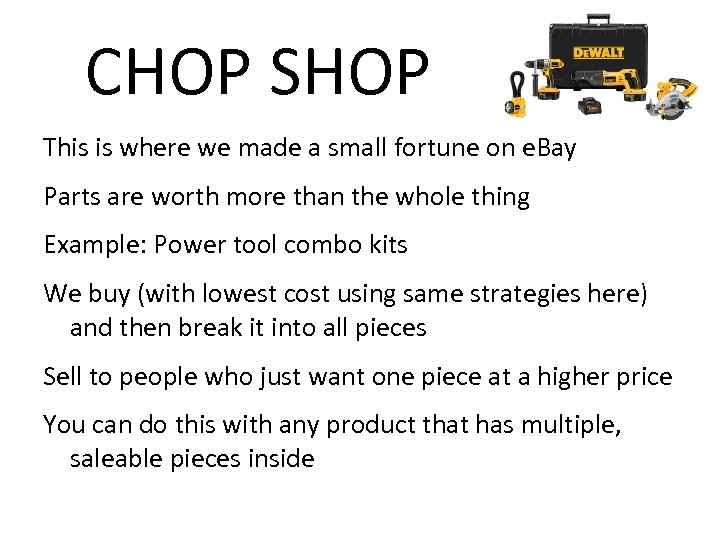 CHOP SHOP

DEWALT

This is where we made a small fortune on eBay

Parts are worth more than the whole thing

Example: Power tool combo kits

We buy (with lowest cost using same strategies here) and then break it into all pieces

Sell to people who just want one piece at a higher price

You can do this with any product that has multiple, saleable pieces inside